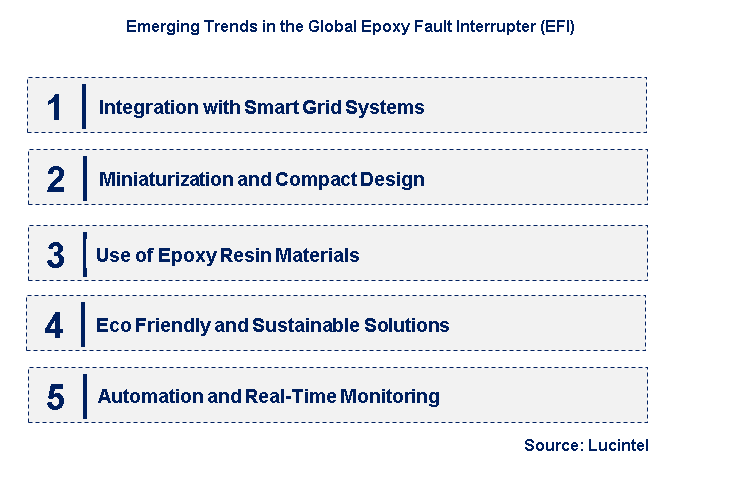 Emerging Trends in the Global Epoxy Fault Interrupter (EFI)

1 Integration with Smart Grid Systems

2 Miniaturization and Compact Design

3 Use of Epoxy Resin Materials

4 Eco Friendly and Sustainable Solutions

5 Automation and Real-Time Monitoring

Source: Lucintel